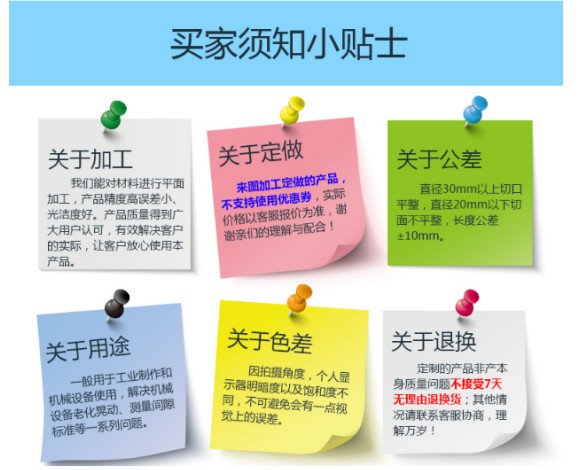 买家须知小贴士

关于加工

我们能对材料进行平面加工，产品精度高误差小、光洁度好。产品质量得到广大用户认可，有效解决客户的实际，让客户放心使用本产品。

关于定做

来图加工定做的产品，不支持使用优惠券，实际价格以客服报价为准，谢谢亲们的理解与配合！

关于公差

直径30mm以上切口平整，直径20mm以下切面不平整，长度公差±10mm。

关于用途

一般用于工业制作和机械设备使用，解决机械设备老化晃动、测量间隙标准等一系列问题。

关于色差

因拍摄角度，个人显示器明暗度以及饱和度不同，不可避免会有一点视觉上的误差。

关于退换

定制的产品非产本身质量问题不接受7天无理由退换货；其他情况请联系客服协商，理解万岁！